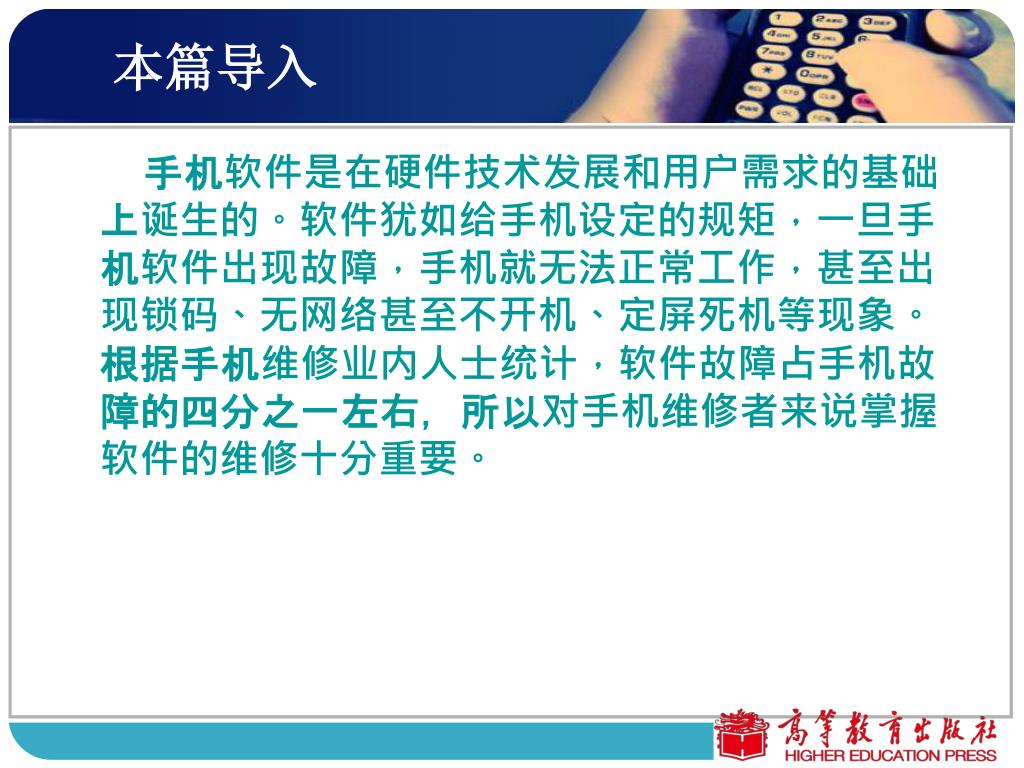 本篇导入

手机软件是在硬件技术发展和用户需求的基础上诞生的。软件犹如给手机设定的规矩，一旦手机软件出现故障，手机就无法正常工作，甚至出现锁码、无网络甚至不开机、定屏死机等现象。根据手机维修业内人士统计，软件故障占手机故障的四分之一左右，所以对手机维修者来说掌握软件的维修十分重要。

高等教育出版社
HIGHER EDUCATION PRESS